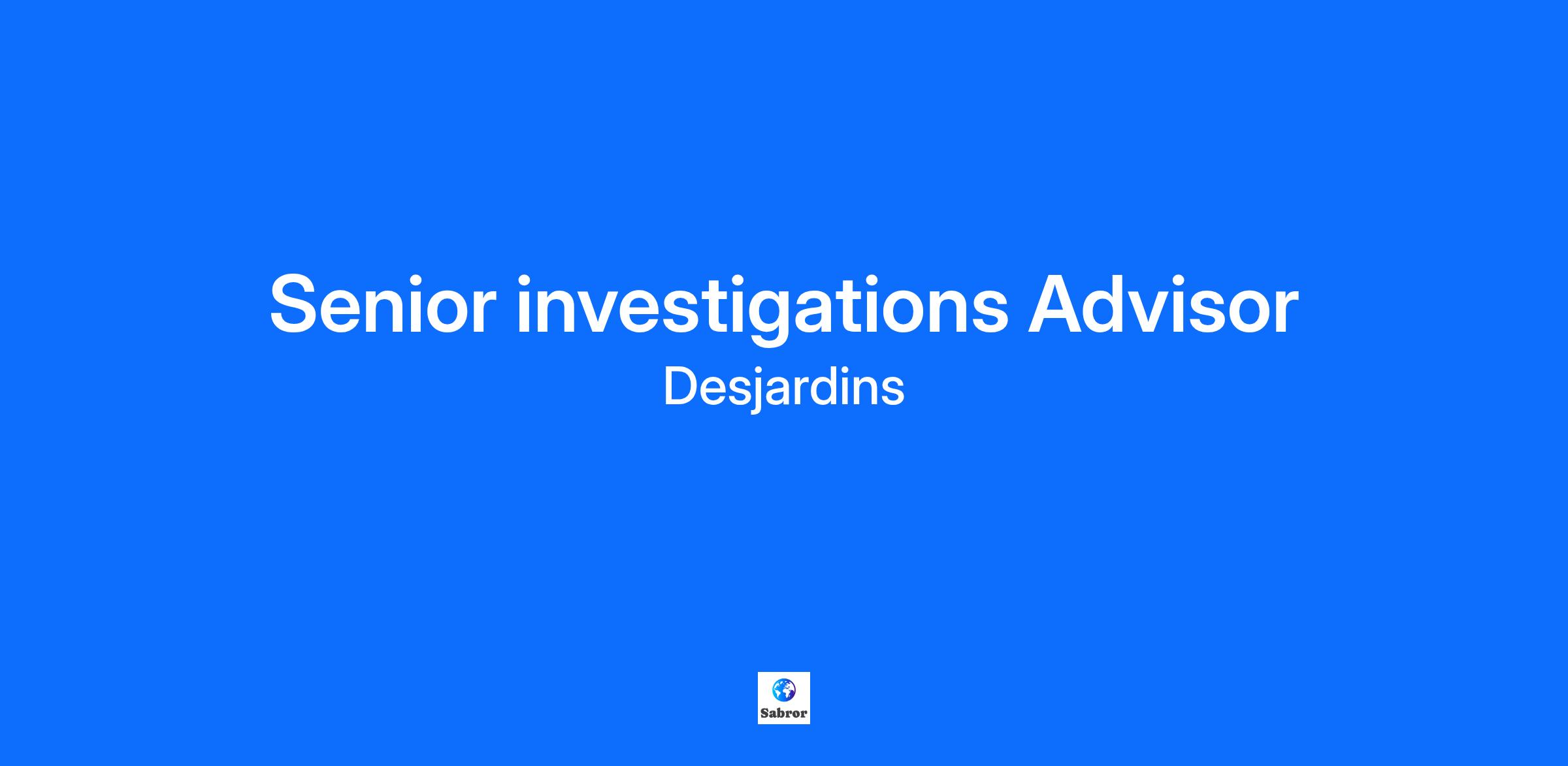 Senior investigations Advisor
Desjardins

Sabror